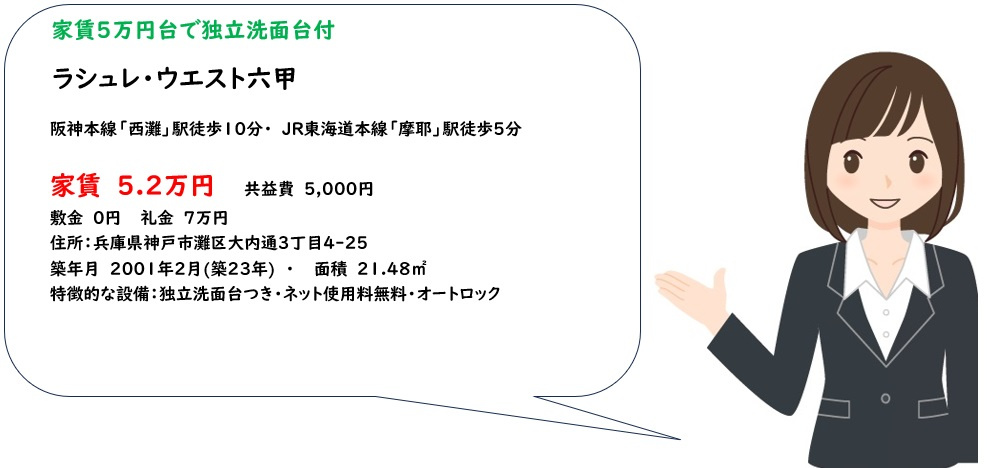 家賃5万円台で独立洗面台付

ラシュレ・ウエスト六甲

阪神本線「西灘」駅徒歩10分・ JR東海道本線「摩耶」駅徒歩5分

家賃 5.2万円 共益費 5,000円
敷金 0円 礼金 7万円
住所：兵庫県神戸市灘区大内通3丁目4-25
築年月 2001年2月(築23年) ・ 面積 21.48㎡
特徴的な設備：独立洗面台つき・ネット使用料無料・オートロック